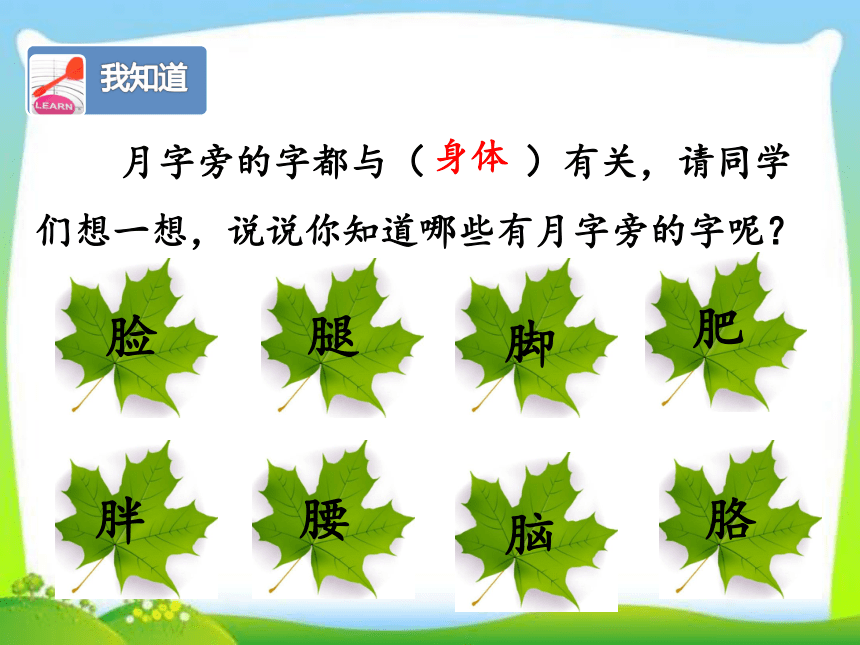 LEARN

我知道

月字旁的字都与（ 身体 ）有关，请同学们想一想，说说你知道哪些有月字旁的字呢？

脸 腿 脚 肥

胖 腰 脑 胳